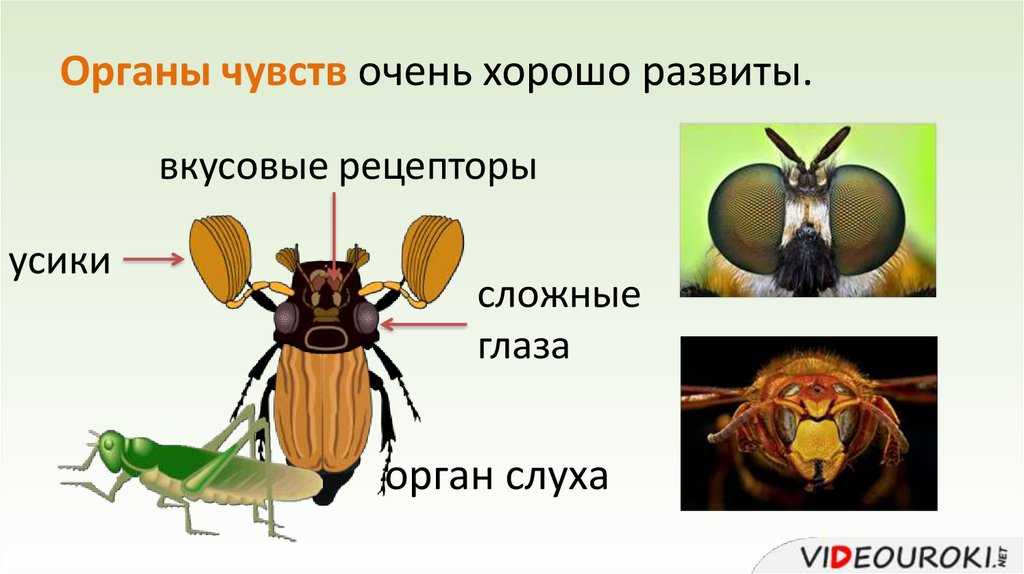 Органы чувств очень хорошо развиты.

вкусовые рецепторы

усики

сложные глаза

орган слуха

VIDEOUROKI.NET